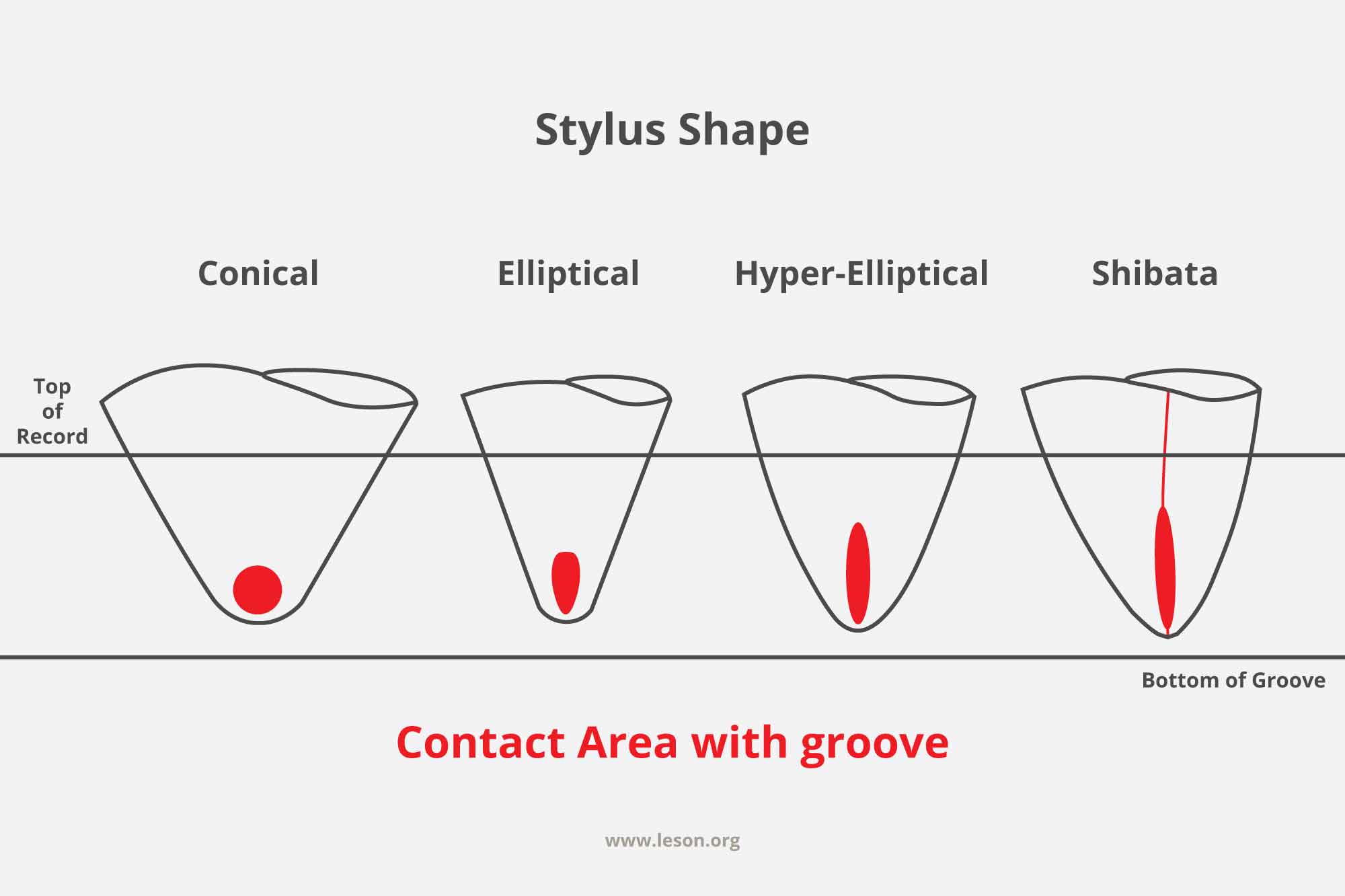 Stylus Shape

Conical

Elliptical

Hyper-Elliptical

Shibata

Top of Record

Bottom of Groove

Contact Area with groove

www.leson.org